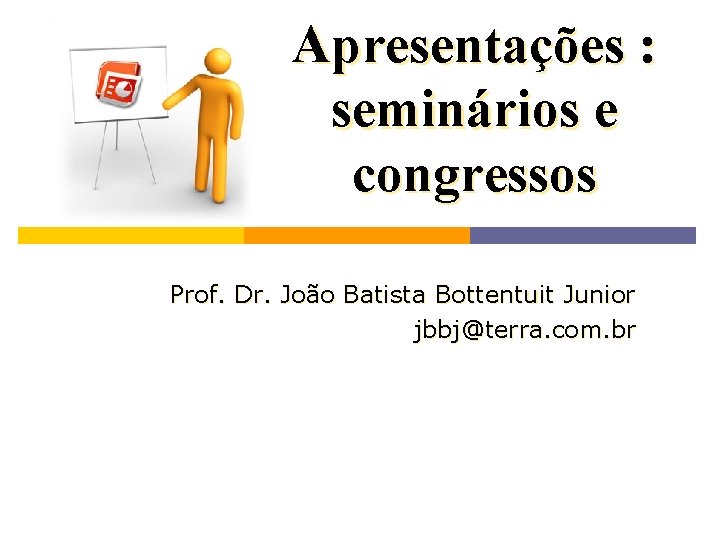 Apresentações : seminários e congressos

Prof. Dr. João Batista Bottentuit Junior
jbbj@terra.com.br